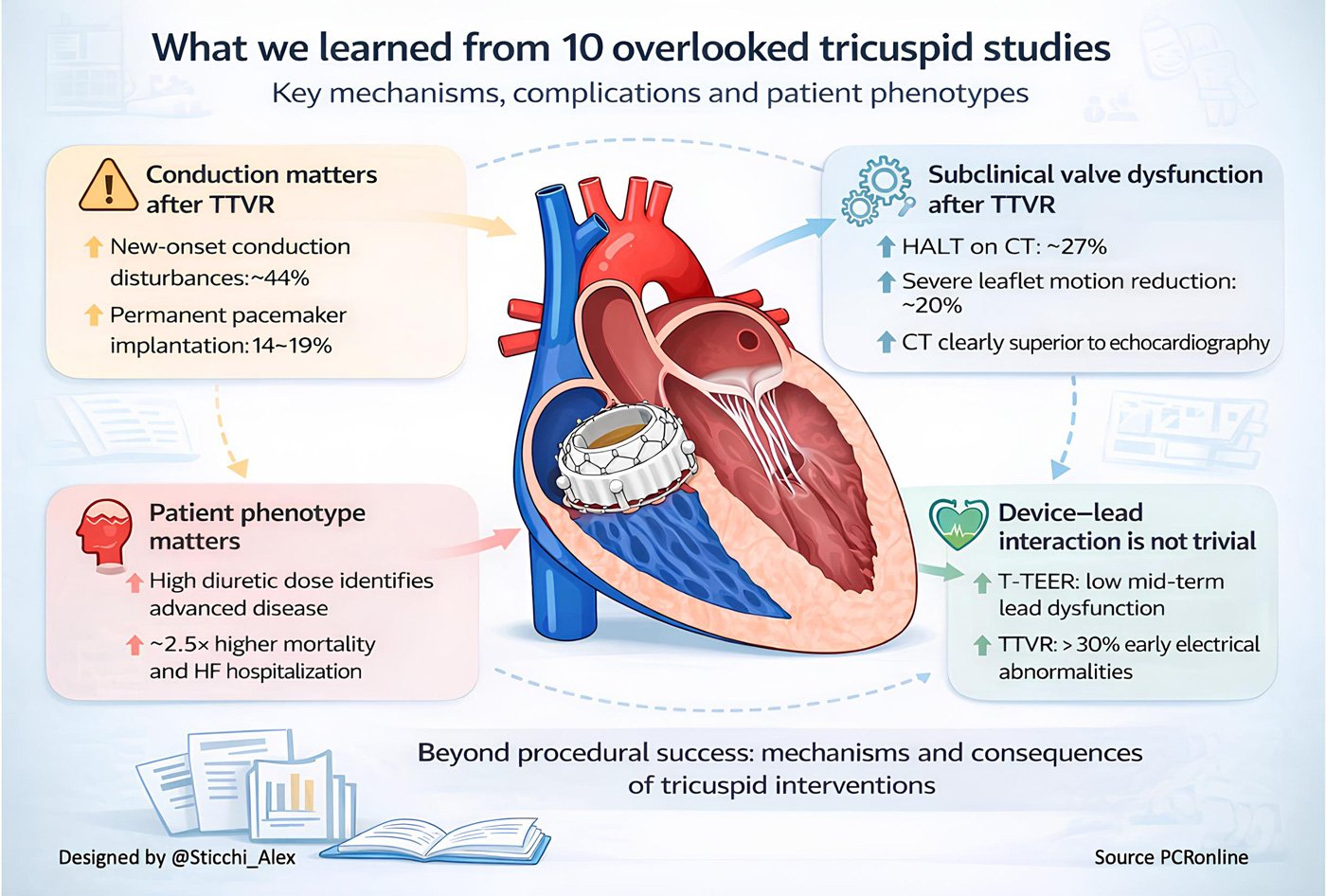 What we learned from 10 overlooked tricuspid studies

Key mechanisms, complications and patient phenotypes

Conduction matters after TTVR

New-onset conduction disturbances:~44%

Permanent pacemaker implantation: 14~19%

Subclinical valve dysfunction after TTVR

HALT on CT: ~27%

Severe leaflet motion reduction: ~20%

CT clearly superior to echocardiography

Patient phenotype matters

High diuretic dose identifies advanced disease

~2.5× higher mortality and HF hospitalization

Device–lead interaction is not trivial

T-TEER: low mid-term lead dysfunction

TTVR: > 30% early electrical abnormalities

Beyond procedural success: mechanisms and consequences of tricuspid interventions

Designed by @Sticchi_Alex

Source PCRonline